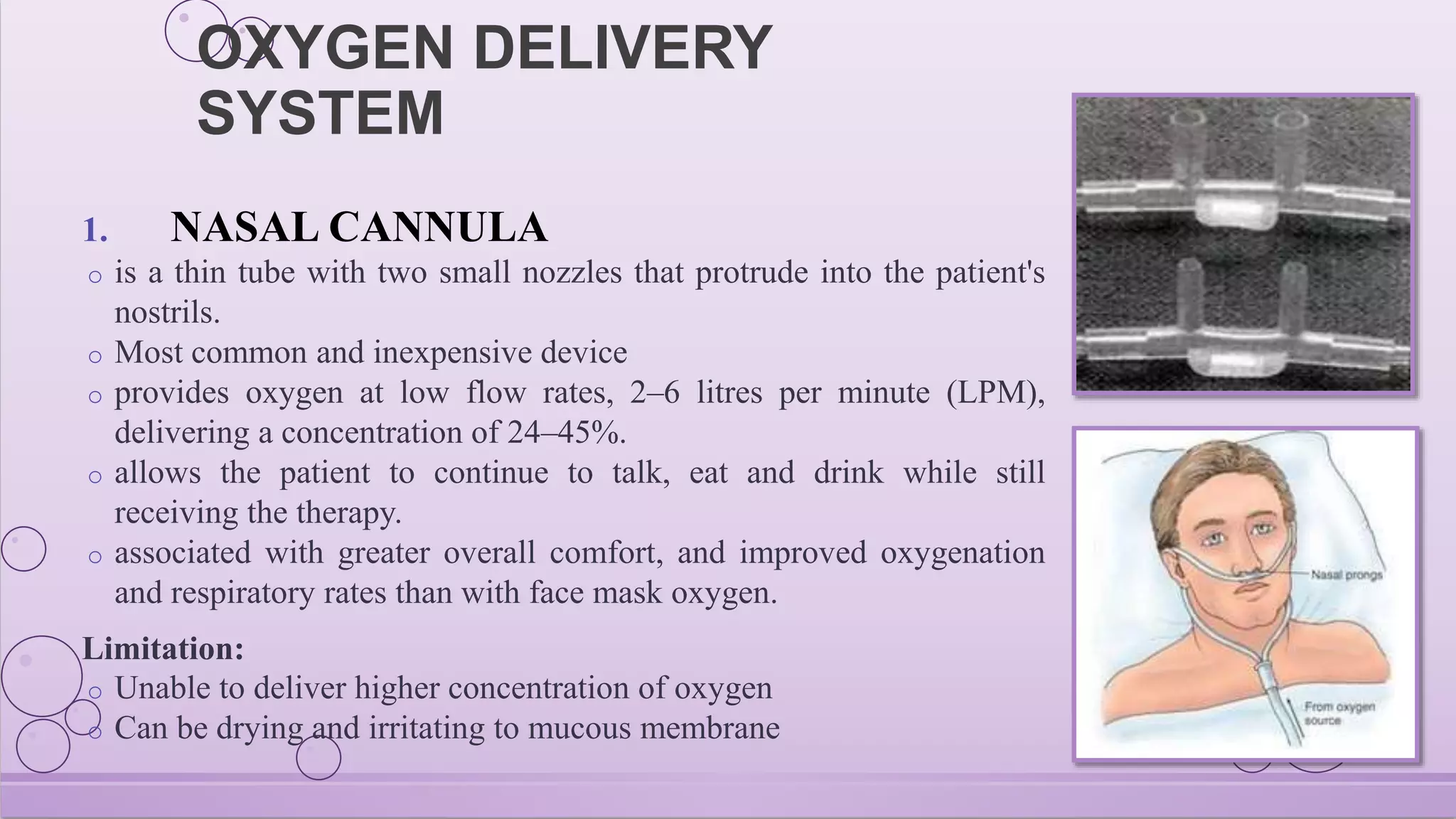 OXYGEN DELIVERY SYSTEM

1. NASAL CANNULA

o is a thin tube with two small nozzles that protrude into the patient's nostrils.
o Most common and inexpensive device
o provides oxygen at low flow rates, 2–6 litres per minute (LPM), delivering a concentration of 24–45%.
o allows the patient to continue to talk, eat and drink while still receiving the therapy.
o associated with greater overall comfort, and improved oxygenation and respiratory rates than with face mask oxygen.

Limitation:
o Unable to deliver higher concentration of oxygen
o Can be drying and irritating to mucous membrane

Nasal prongs

From oxygen source